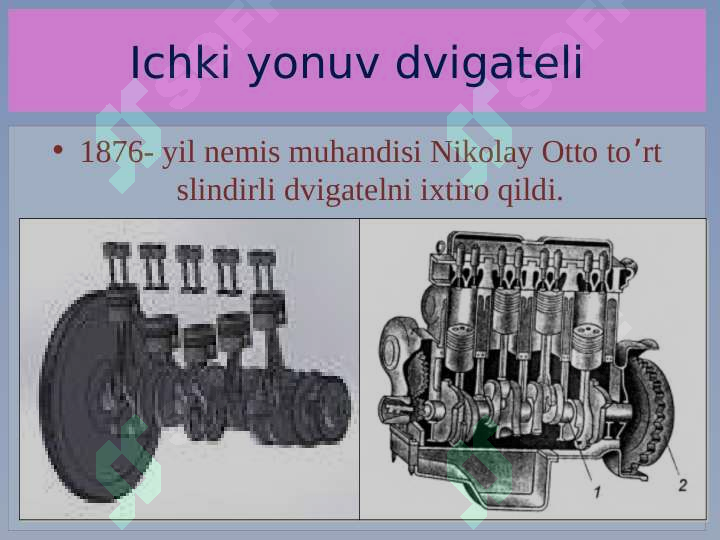 Ichki yonuv dvigateli

• 1876- yil nemis muhandisi Nikolay Otto toʼrt slindirli dvigatelni ixtiro qildi.

1

2